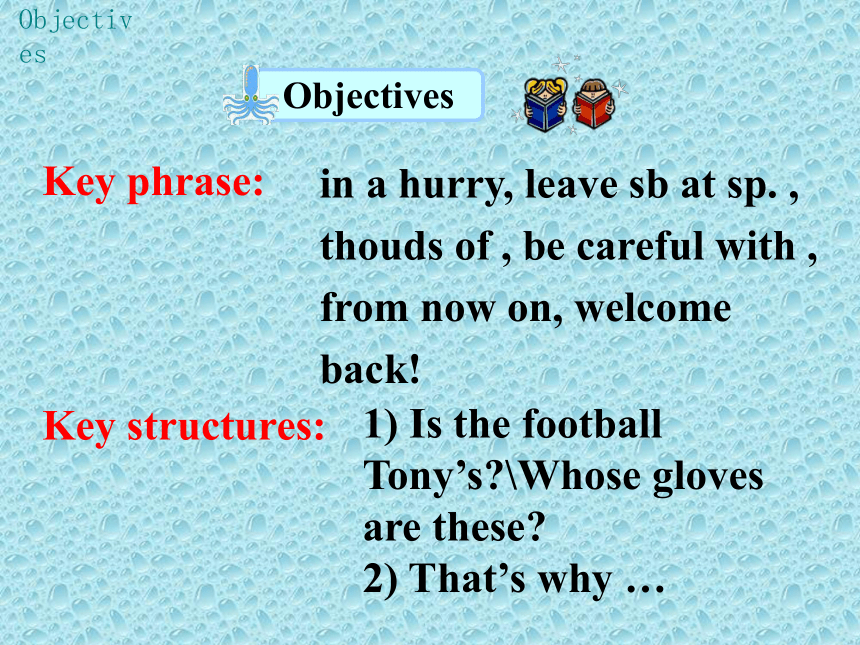 Objectives

Objectives

Key phrase: in a hurry, leave sb at sp. , thouds of , be careful with , from now on, welcome back!

Key structures: 1) Is the football Tony’s?\Whose gloves are these?
2) That’s why …